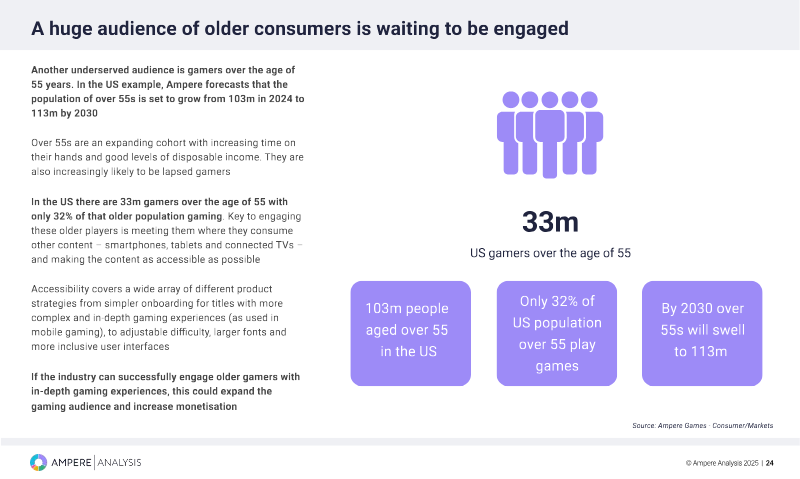 A huge audience of older consumers is waiting to be engaged

Another underserved audience is gamers over the age of 55 years. In the US example, Ampere forecasts that the population of over 55s is set to grow from 103m in 2024 to 113m by 2030

Over 55s are an expanding cohort with increasing time on their hands and good levels of disposable income. They are also increasingly likely to be lapsed gamers

In the US there are 33m gamers over the age of 55 with only 32% of that older population gaming. Key to engaging these older players is meeting them where they consume other content – smartphones, tablets and connected TVs – and making the content as accessible as possible

Accessibility covers a wide array of different product strategies from simpler onboarding for titles with more complex and in-depth gaming experiences (as used in mobile gaming), to adjustable difficulty, larger fonts and more inclusive user interfaces

If the industry can successfully engage older gamers with in-depth gaming experiences, this could expand the gaming audience and increase monetisation

33m

US gamers over the age of 55

103m people aged over 55 in the US

Only 32% of US population over 55 play games

By 2030 over 55s will swell to 113m

Source: Ampere Games - Consumer/Markets

AMPERE | ANALYSIS

© Ampere Analysis 2025 | 24